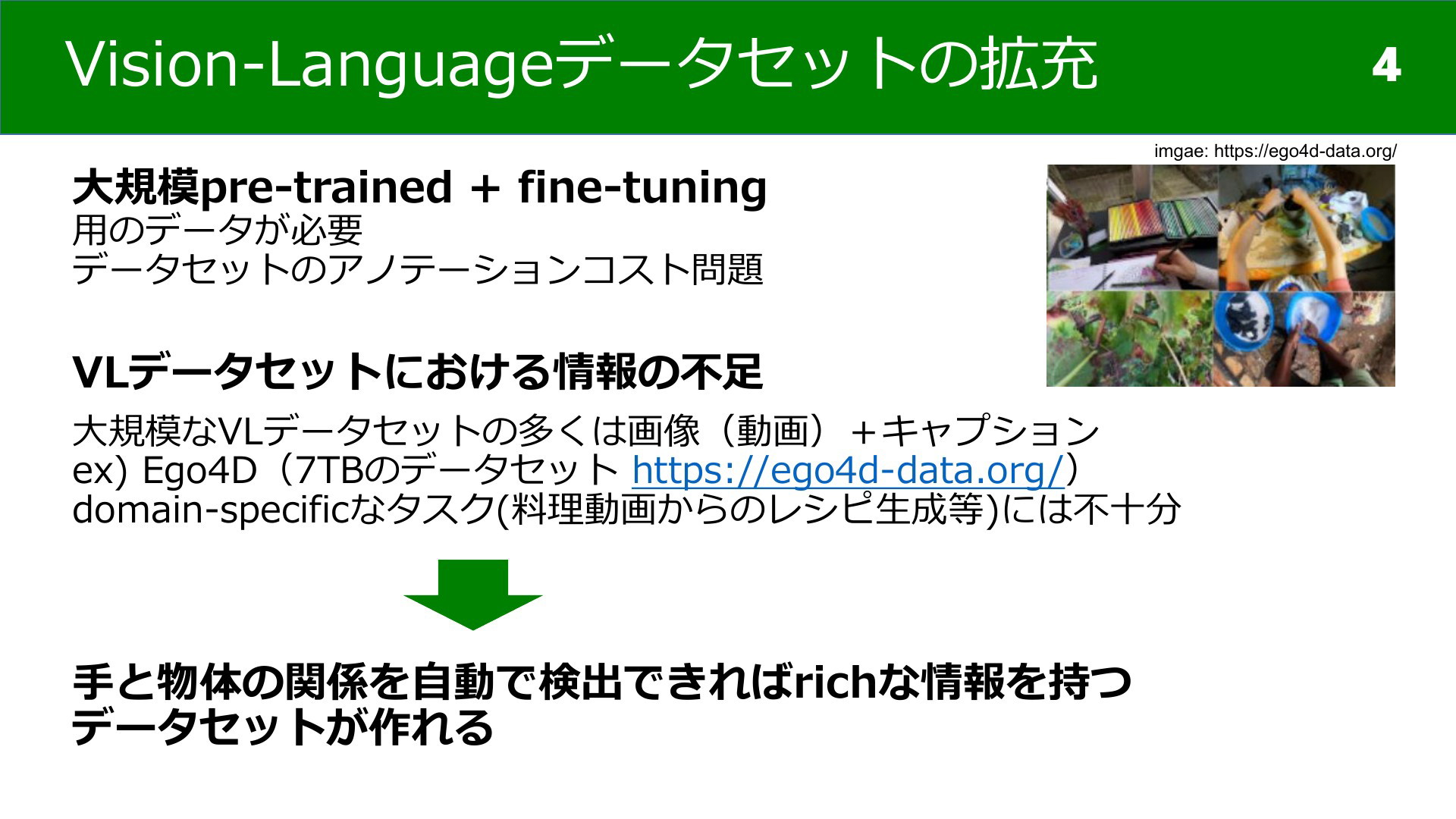 Vision-Languageデータセットの拡充

4

imgae: https://ego4d-data.org/

大規模pre-trained + fine-tuning
用のデータが必要
データセットのアノテーションコスト問題

VLデータセットにおける情報の不足

大規模なVLデータセットの多くは画像（動画）＋キャプション
ex) Ego4D（7TBのデータセット https://ego4d-data.org/）
domain-specificなタスク(料理動画からのレシピ生成等)には不十分

手と物体の関係を自動で検出できればrichな情報を持つデータセットが作れる